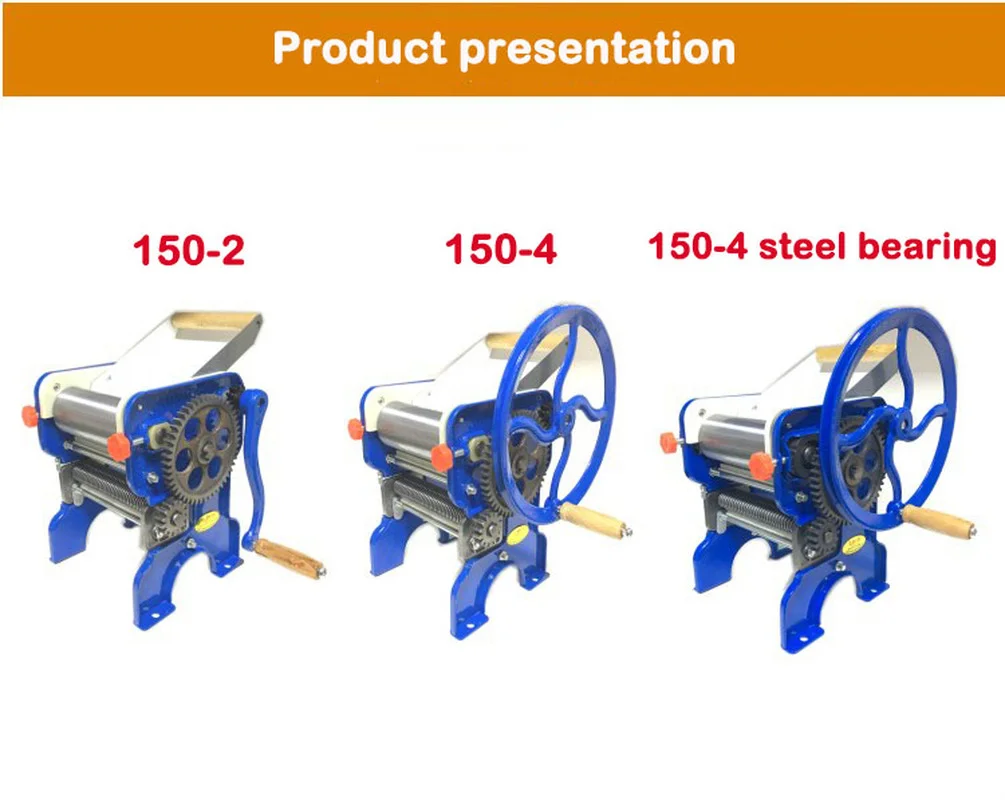 Product presentation

150-2

150-4

150-4 steel bearing